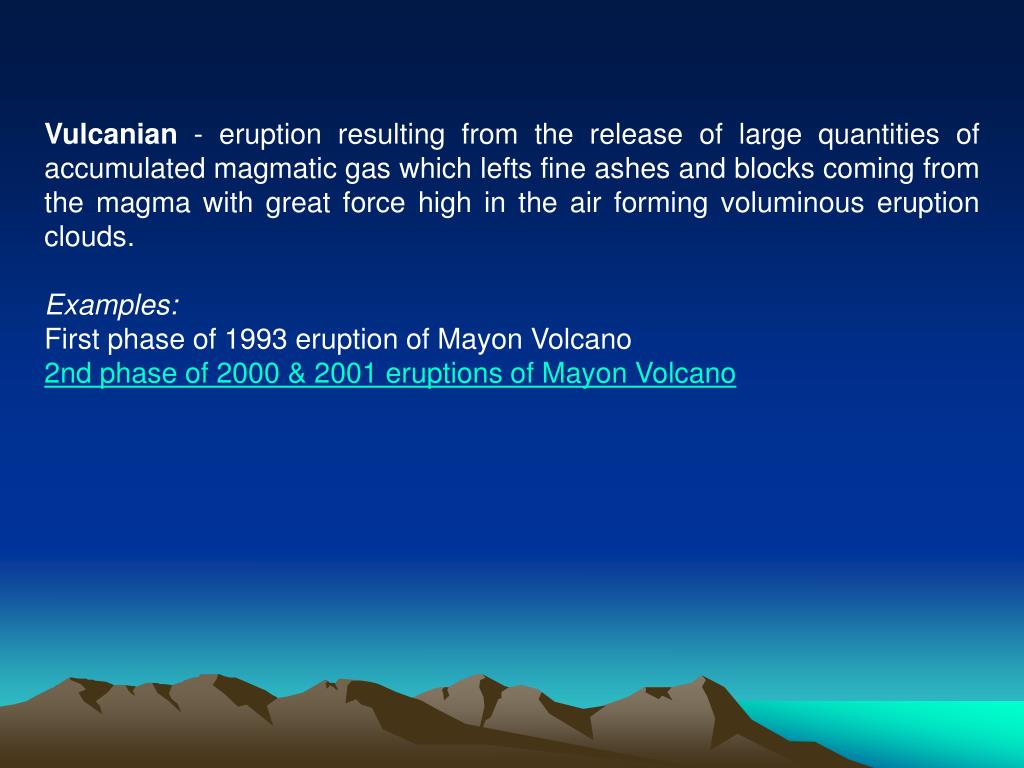 Vulcanian - eruption resulting from the release of large quantities of accumulated magmatic gas which lefts fine ashes and blocks coming from the magma with great force high in the air forming voluminous eruption clouds.

Examples:
First phase of 1993 eruption of Mayon Volcano
2nd phase of 2000 & 2001 eruptions of Mayon Volcano